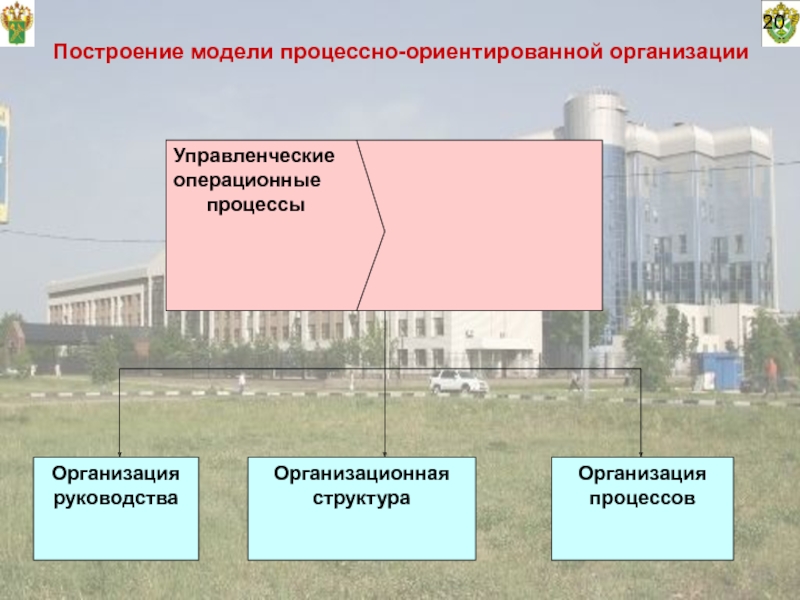 20

Построение модели процессно-ориентированной организации

Управленческие операционные процессы

Организация руководства

Организационная структура

Организация процессов